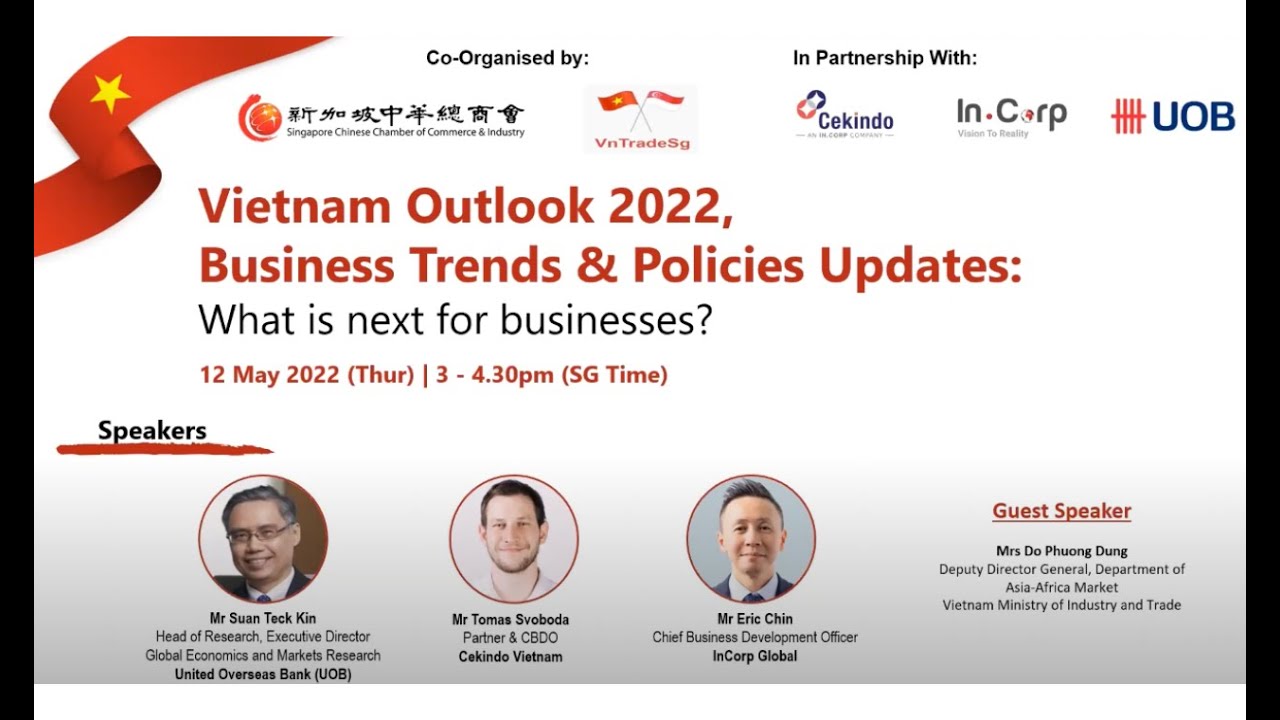 Co-Organised by:

新加坡中華總商會
Singapore Chinese Chamber of Commerce & Industry

VnTradeSg

In Partnership With:

Cekindo
AN IN.CORP COMPANY

In.Corp
Vision To Reality

UOB

Vietnam Outlook 2022,
Business Trends & Policies Updates:
What is next for businesses?

12 May 2022 (Thur) | 3 - 4.30pm (SG Time)

Speakers

Mr Suan Teck Kin
Head of Research, Executive Director
Global Economics and Markets Research
United Overseas Bank (UOB)

Mr Tomas Svoboda
Partner & CBDO
Cekindo Vietnam

Mr Eric Chin
Chief Business Development Officer
InCorp Global

Guest Speaker

Mrs Do Phuong Dung
Deputy Director General, Department of Asia-Africa Market
Vietnam Ministry of Industry and Trade